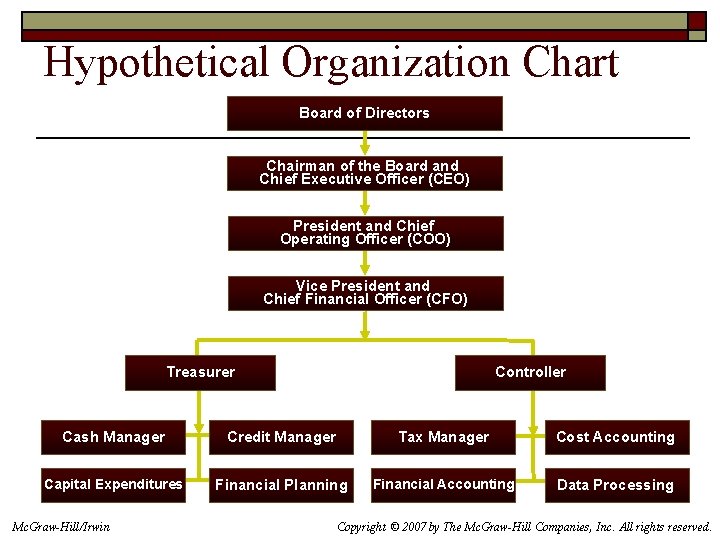 Hypothetical Organization Chart

Board of Directors

Chairman of the Board and Chief Executive Officer (CEO)

President and Chief Operating Officer (COO)

Vice President and Chief Financial Officer (CFO)

Treasurer

Controller

Cash Manager

Credit Manager

Tax Manager

Cost Accounting

Capital Expenditures

Financial Planning

Financial Accounting

Data Processing

McGraw-Hill/Irwin

Copyright © 2007 by The McGraw-Hill Companies, Inc. All rights reserved.